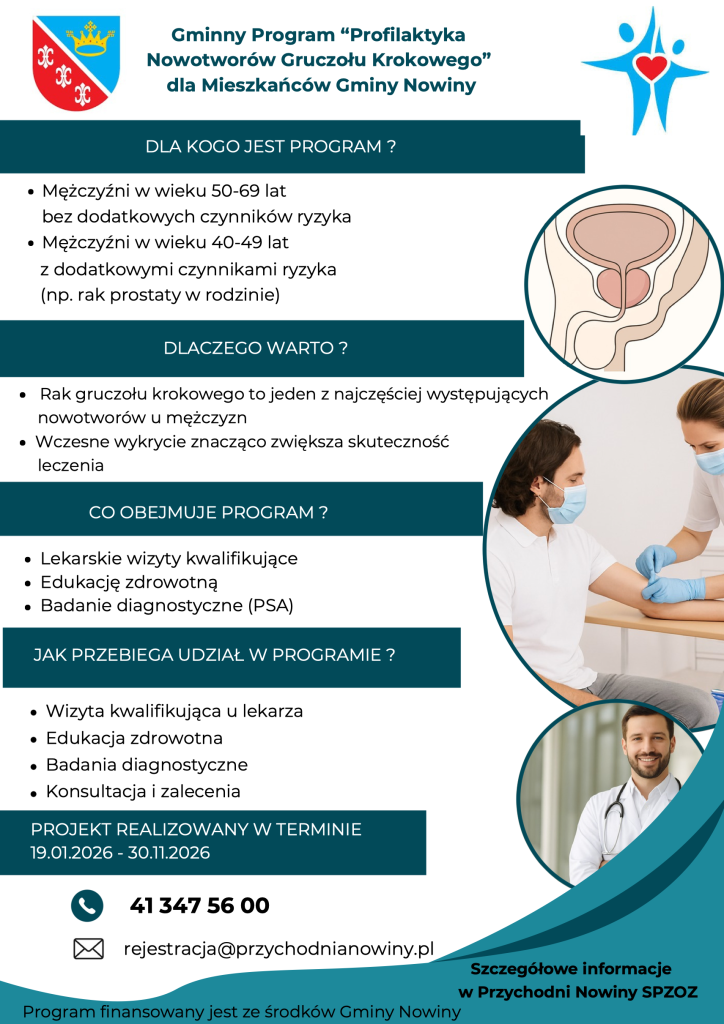 Gminny Program “Profilaktyka Nowotworów Gruczołu Krokowego” dla Mieszkańców Gminy Nowiny

DLA KOGO JEST PROGRAM ?

• Mężczyźni w wieku 50-69 lat bez dodatkowych czynników ryzyka
• Mężczyźni w wieku 40-49 lat z dodatkowymi czynnikami ryzyka (np. rak prostaty w rodzinie)

DLACZEGO WARTO ?

• Rak gruczołu krokowego to jeden z najczęściej występujących nowotworów u mężczyzn
• Wczesne wykrycie znacząco zwiększa skuteczność leczenia

CO OBEJMUJE PROGRAM ?

• Lekarskie wizyty kwalifikujące
• Edukację zdrowotną
• Badanie diagnostyczne (PSA)

JAK PRZEBIEGA UDZIAŁ W PROGRAMIE ?

• Wizyta kwalifikująca u lekarza
• Edukacja zdrowotna
• Badania diagnostyczne
• Konsultacja i zalecenia

PROJEKT REALIZOWANY W TERMINIE
19.01.2026 - 30.11.2026

41 347 56 00

rejestracja@przychodnianowiny.pl

Szczegółowe informacje w Przychodni Nowiny SPZOZ

Program finansowany jest ze środków Gminy Nowiny